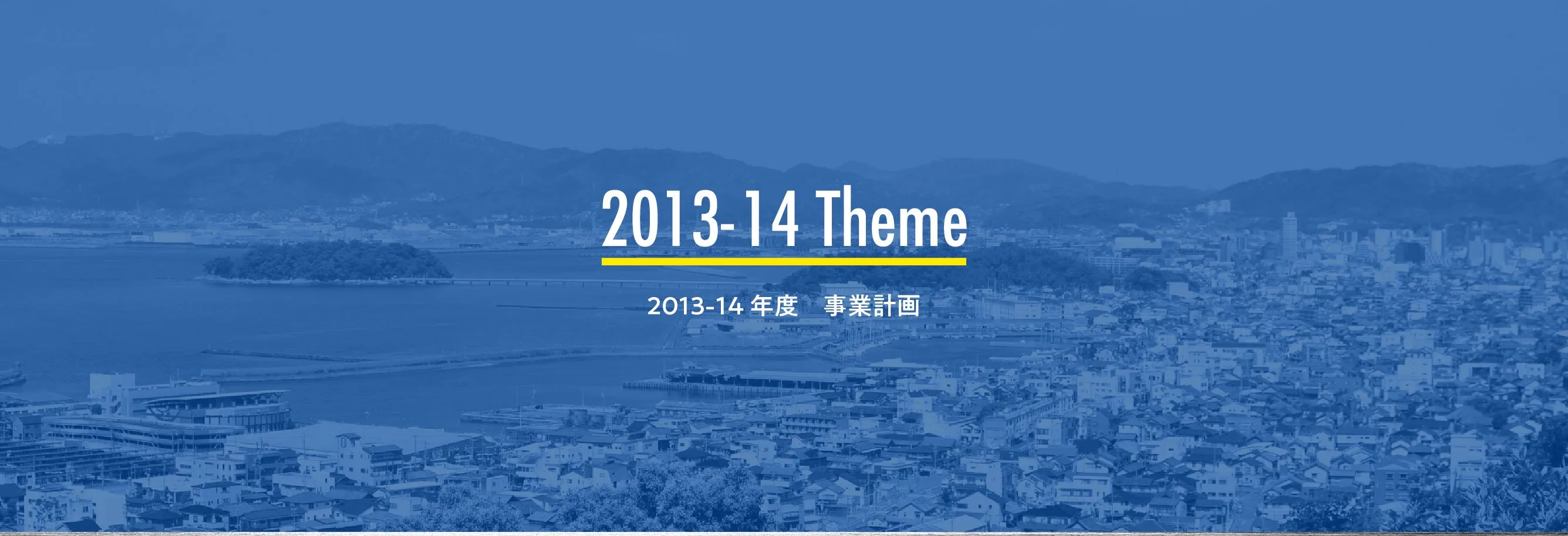 2013-14 Theme

2013-14 年度　事業計画